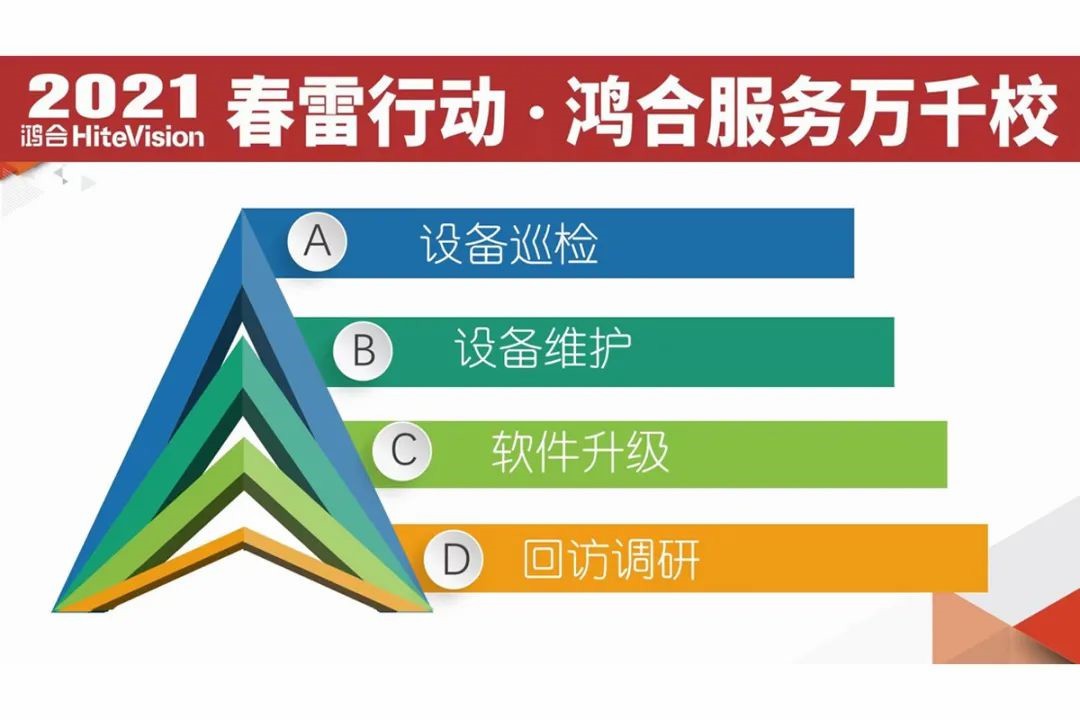 2021 鸿合 HiteVision 春雷行动 · 鸿合服务万千校

A 设备巡检

B 设备维护

C 软件升级

D 回访调研